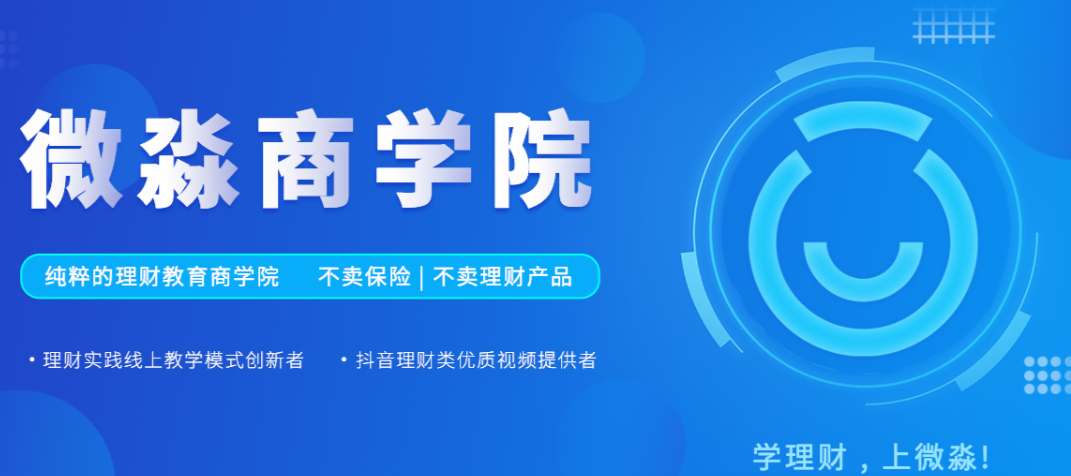 微淼商学院

纯粹的理财教育商学院　不卖保险 | 不卖理财产品

• 理财实践线上教学模式创新者　• 抖音理财类优质视频提供者

学理财，上微淼!